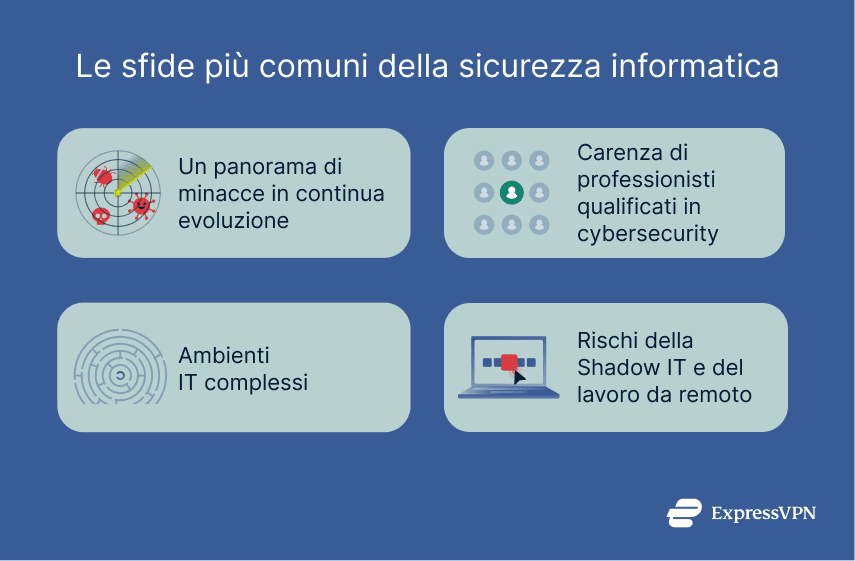 Le sfide più comuni della sicurezza informatica

Un panorama di minacce in continua evoluzione

Carenza di professionisti qualificati in cybersecurity

Ambienti IT complessi

Rischi della Shadow IT e del lavoro da remoto

ExpressVPN